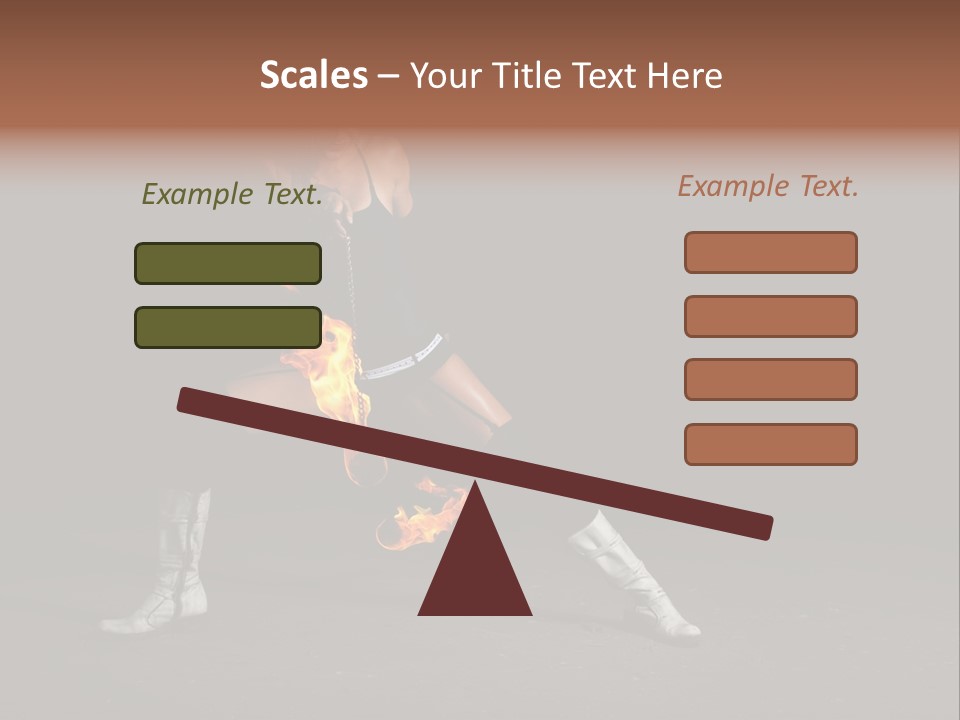 Scales – Your Title Text Here

Example Text.

Example Text.